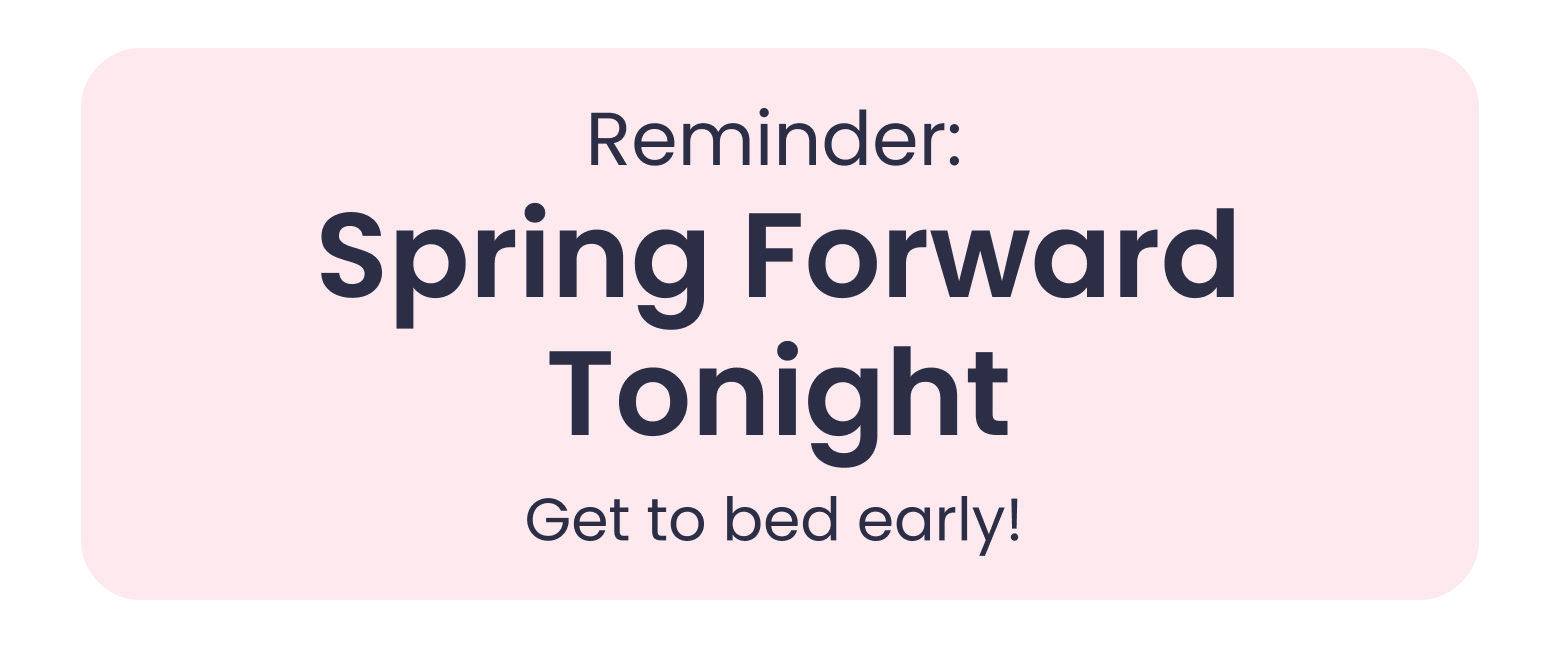 Reminder:

Spring Forward Tonight

Get to bed early!